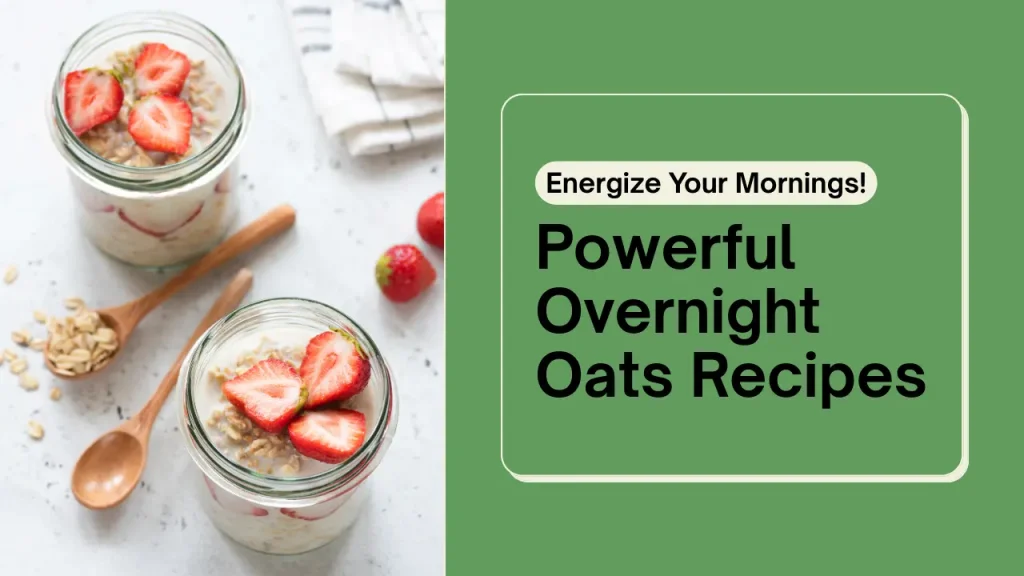 Energize Your Mornings!

Powerful Overnight Oats Recipes